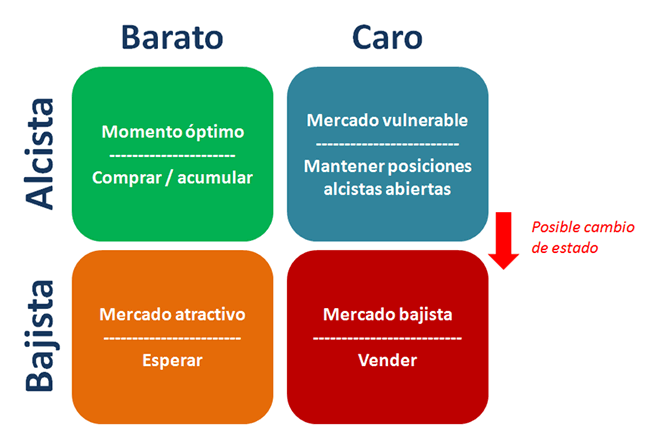 Barato

Caro

Alcista

Momento óptimo
---------------------
Comprar / acumular

Mercado vulnerable
------------------------
Mantener posiciones alcistas abiertas

Posible cambio de estado

Bajista

Mercado atractivo
-----------------------
Esperar

Mercado bajista
-------------------------
Vender